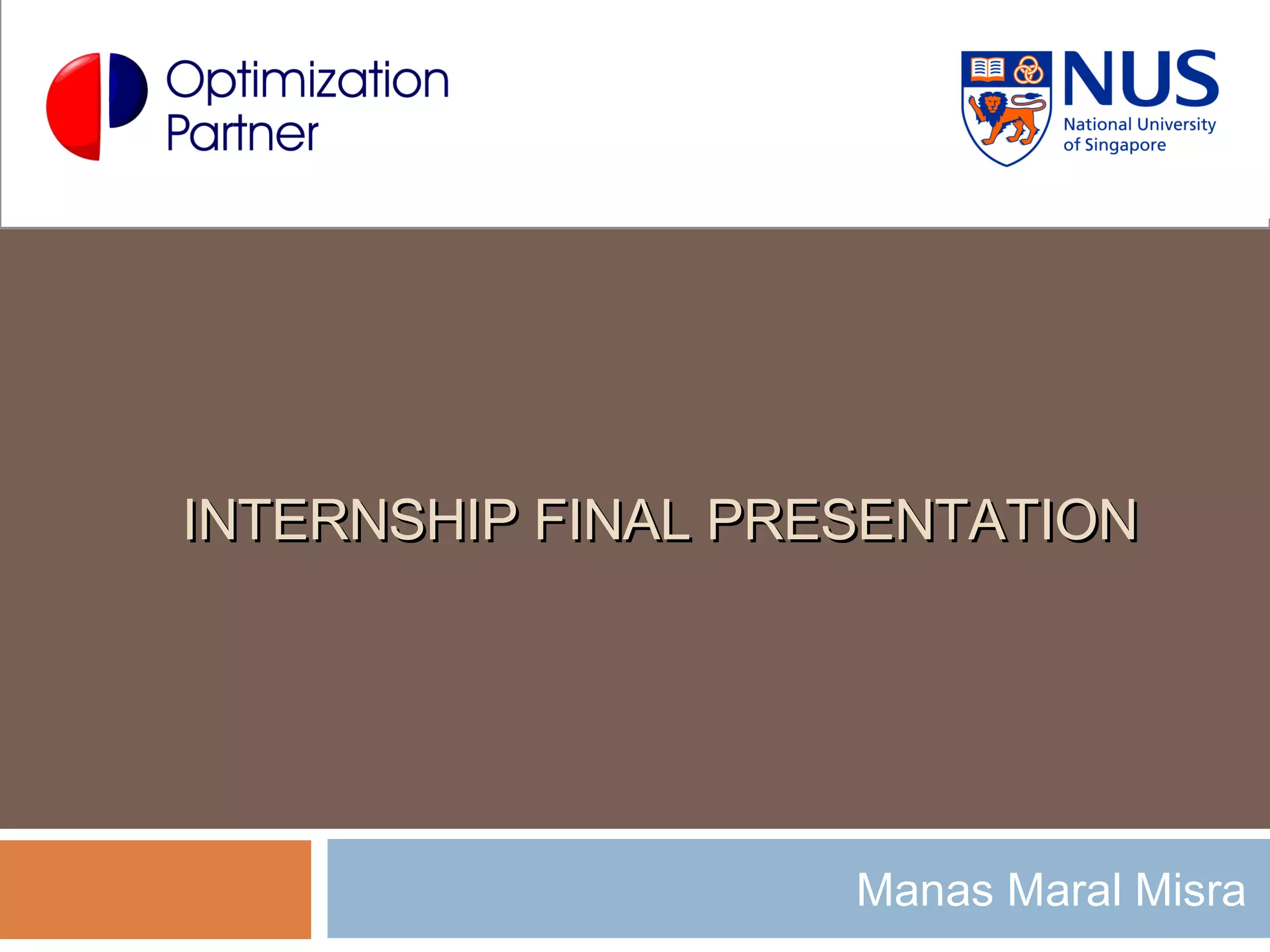 Optimization Partner

NUS
National University of Singapore

INTERNSHIP FINAL PRESENTATION

Manas Maral Misra